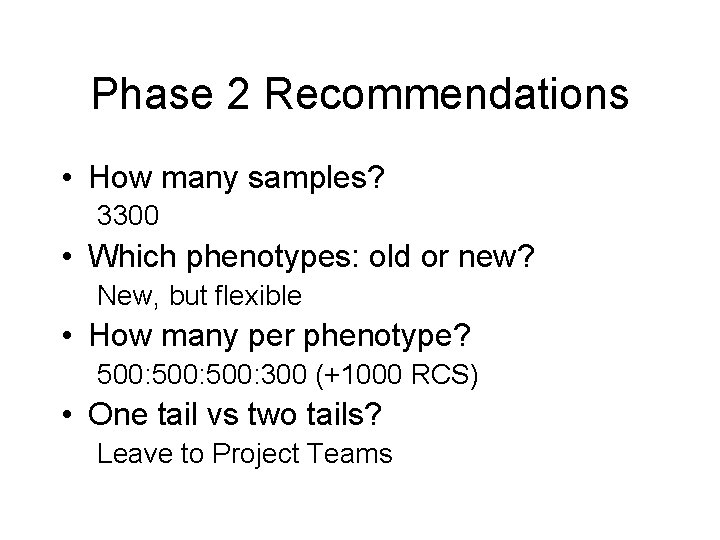 Phase 2 Recommendations

• How many samples?
3300
• Which phenotypes: old or new?
New, but flexible
• How many per phenotype?
500:500:500:300 (+1000 RCS)
• One tail vs two tails?
Leave to Project Teams